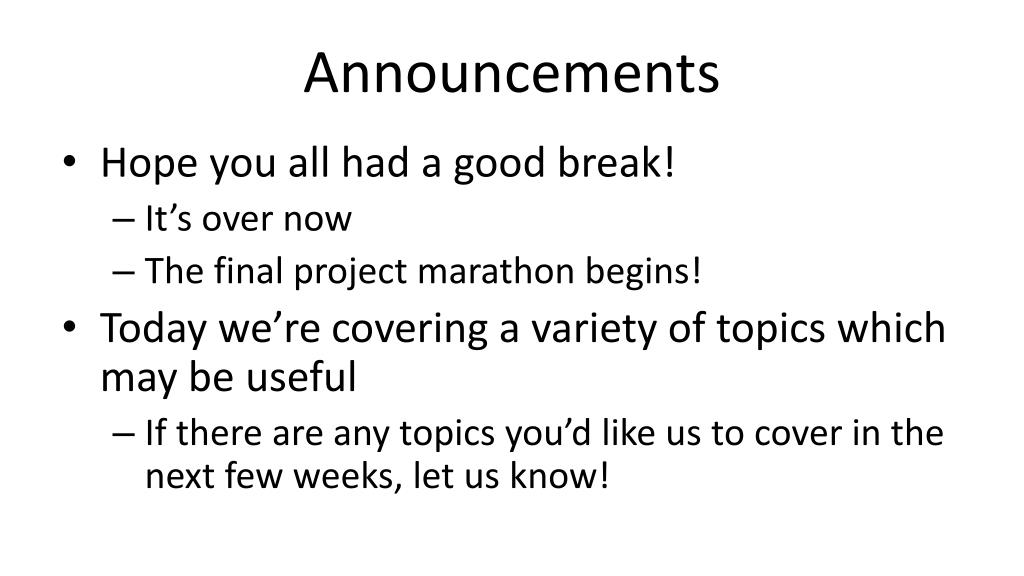 Announcements

• Hope you all had a good break!
  – It’s over now
  – The final project marathon begins!
• Today we’re covering a variety of topics which may be useful
  – If there are any topics you’d like us to cover in the next few weeks, let us know!